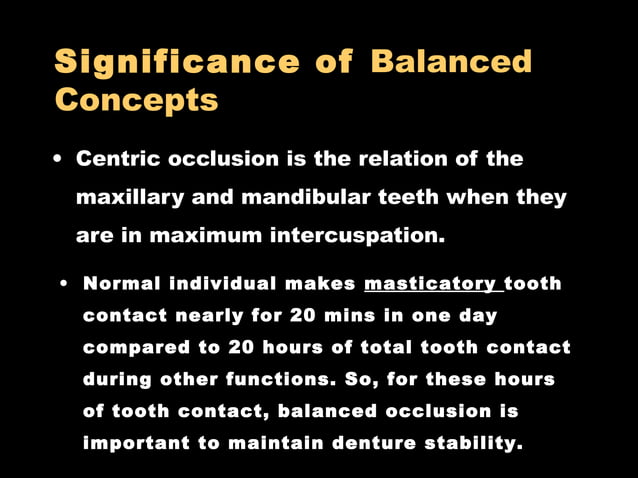 Significance of Balanced Concepts

• Centric occlusion is the relation of the maxillary and mandibular teeth when they are in maximum intercuspation.

• Normal individual makes masticatory tooth contact nearly for 20 mins in one day compared to 20 hours of total tooth contact during other functions. So, for these hours of tooth contact, balanced occlusion is important to maintain denture stability.